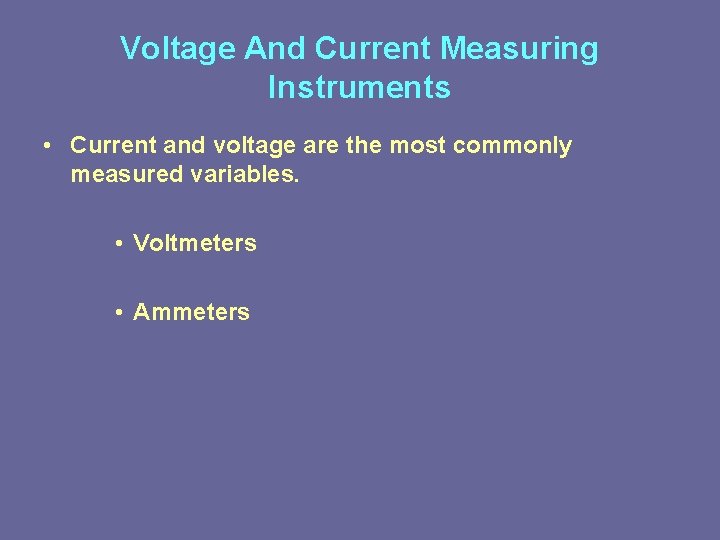 Voltage And Current Measuring Instruments

• Current and voltage are the most commonly measured variables.

• Voltmeters

• Ammeters